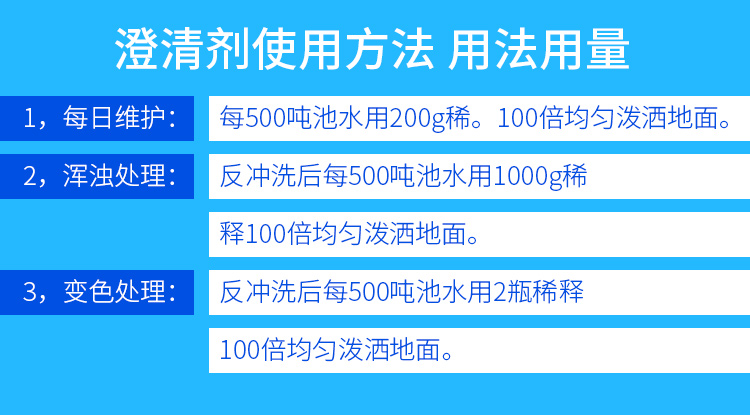 澄清剂使用方法 用法用量

1，每日维护： 每500吨池水用200g稀。100倍均匀泼洒地面。

2，浑浊处理： 反冲洗后每500吨池水用1000g稀释100倍均匀泼洒地面。

3，变色处理： 反冲洗后每500吨池水用2瓶稀释100倍均匀泼洒地面。